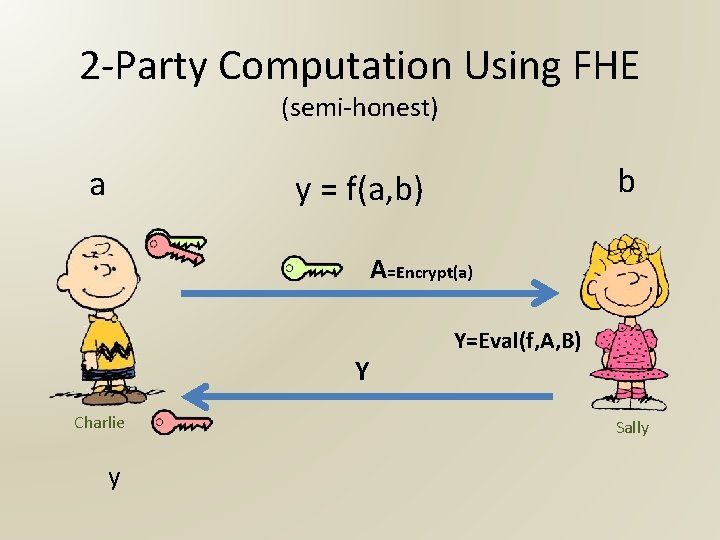 2-Party Computation Using FHE
(semi-honest)

a

y = f(a,b)

b

A=Encrypt(a)

Y=Eval(f,A,B)

Y

Charlie

Sally

y